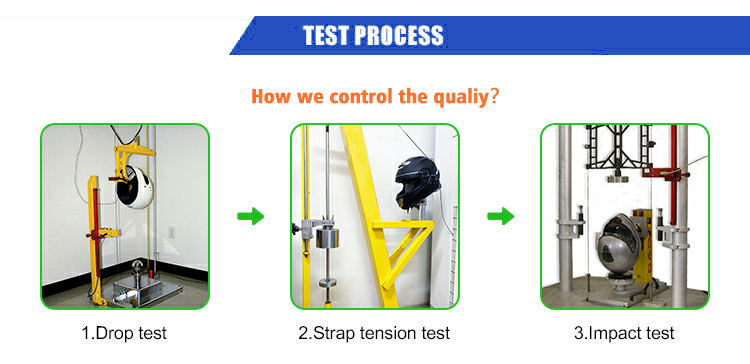 TEST PROCESS

How we control the qualiy?

1.Drop test

2.Strap tension test

3.Impact test